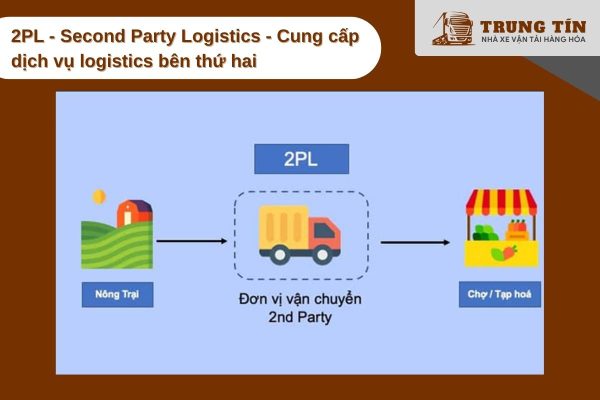 2PL - Second Party Logistics - Cung cấp dịch vụ logistics bên thứ hai

TRUNG TÍN
NHÀ XE VẬN TẢI HÀNG HÓA

2PL

Nông Trại

Đơn vị vận chuyển
2nd Party

Chợ / Tạp hoá